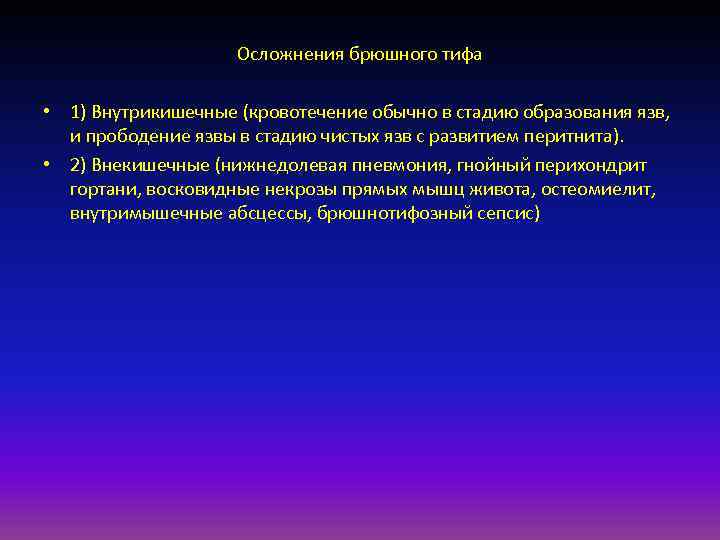 Осложнения брюшного тифа

• 1) Внутрикишечные (кровотечение обычно в стадию образования язв, и прободение язвы в стадию чистых язв с развитием перитнита).

• 2) Внекишечные (нижнедолевая пневмония, гнойный перихондрит гортани, восковидные некрозы прямых мышц живота, остеомиелит, внутримышечные абсцессы, брюшнотифозный сепсис)